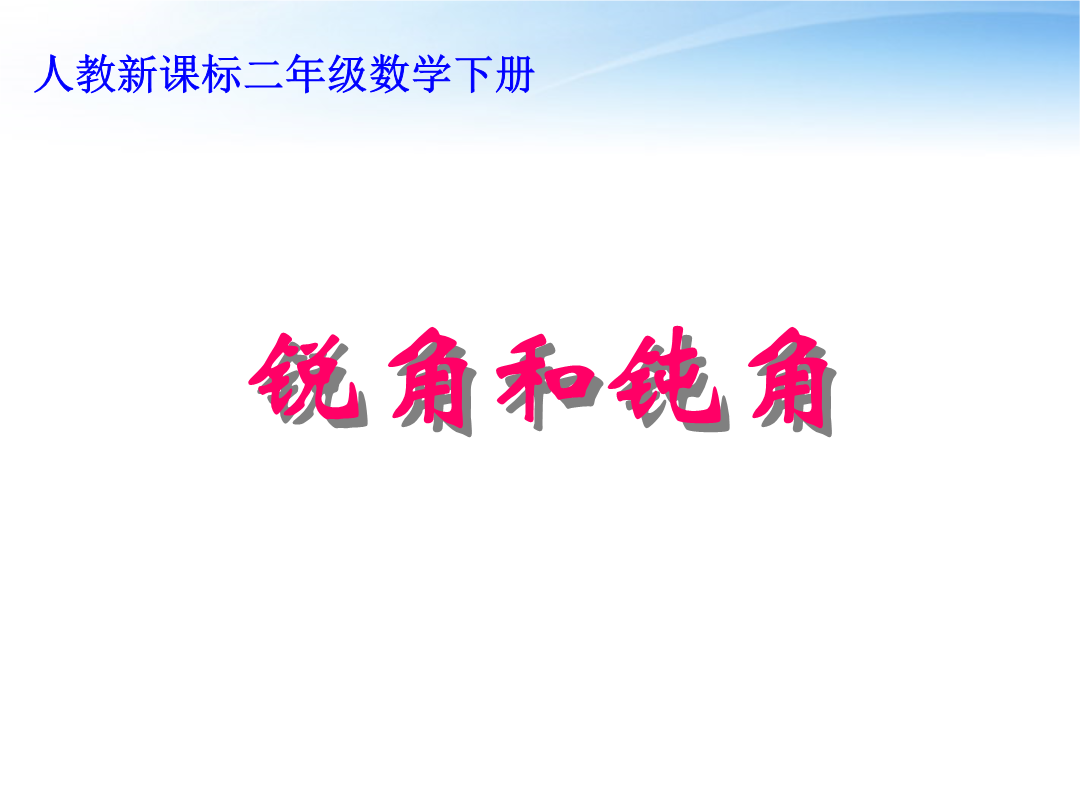 人教新课标二年级数学下册

锐角和钝角